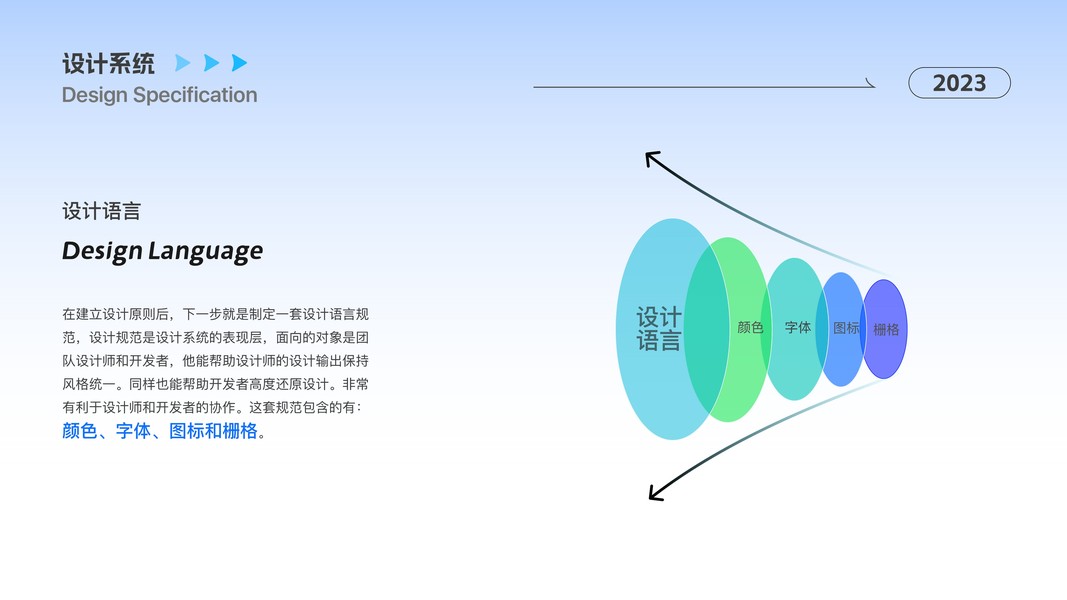 设计系统

Design Specification

2023

设计语言

Design Language

在建立设计原则后，下一步就是制定一套设计语言规范，设计规范是设计系统的表现层，面向的对象是团队设计师和开发者，他能帮助设计师的设计输出保持风格统一。同样也能帮助开发者高度还原设计。非常有利于设计师和开发者的协作。这套规范包含的有：颜色、字体、图标和栅格。

设计语言

颜色

字体

图标

栅格